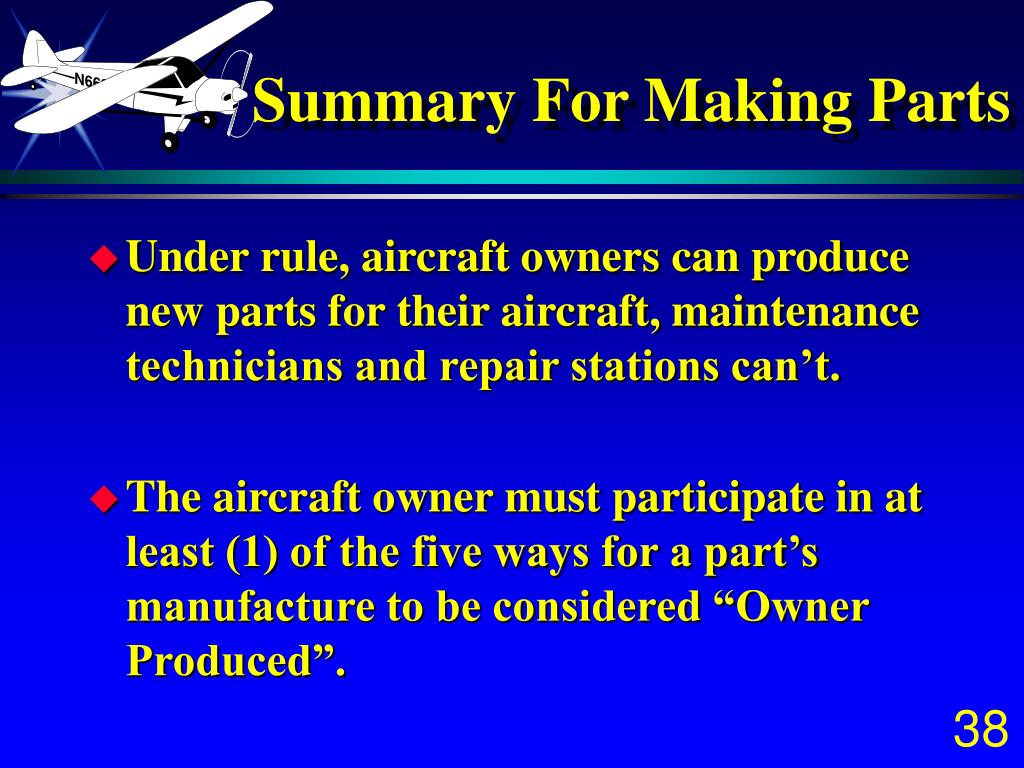 N66

Summary For Making Parts

Under rule, aircraft owners can produce new parts for their aircraft, maintenance technicians and repair stations can’t.

The aircraft owner must participate in at least (1) of the five ways for a part’s manufacture to be considered “Owner Produced”.

38